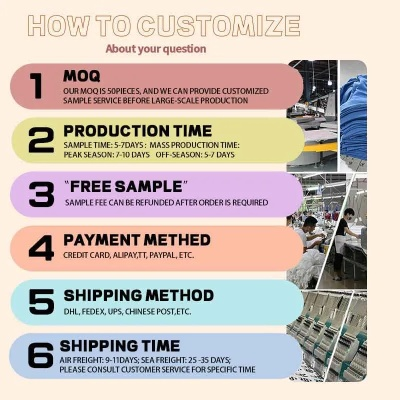 HOW TO CUSTOMIZE

About your question

1 MOQ
OUR MOQ IS 50PIECES, AND WE CAN PROVIDE CUSTOMIZED SAMPLE SERVICE BEFORE LARGE-SCALE PRODUCTION

2 PRODUCTION TIME
SAMPLE TIME: 5-7DAYS : MASS PRODUCTION TIME: PEAK SEASON: 7-10 DAYS OFF-SEASON: 5-7 DAYS

3 "FREE SAMPLE"
SAMPLE FEE CAN BE REFUNDED AFTER ORDER IS REQUIRED

4 PAYMENT METHED
CREDIT CARD, ALIPAY,TT, PAYPAL, ETC.

5 SHIPPING METHOD
DHL, FEDEX, UPS, CHINESE POST,ETC.

6 SHIPPING TIME
AIR FREIGHT: 9-11DAYS; SEA FREIGHT: 25 -35 DAYS; PLEASE CONSULT CUSTOMER SERVICE FOR SPECIFIC TIME